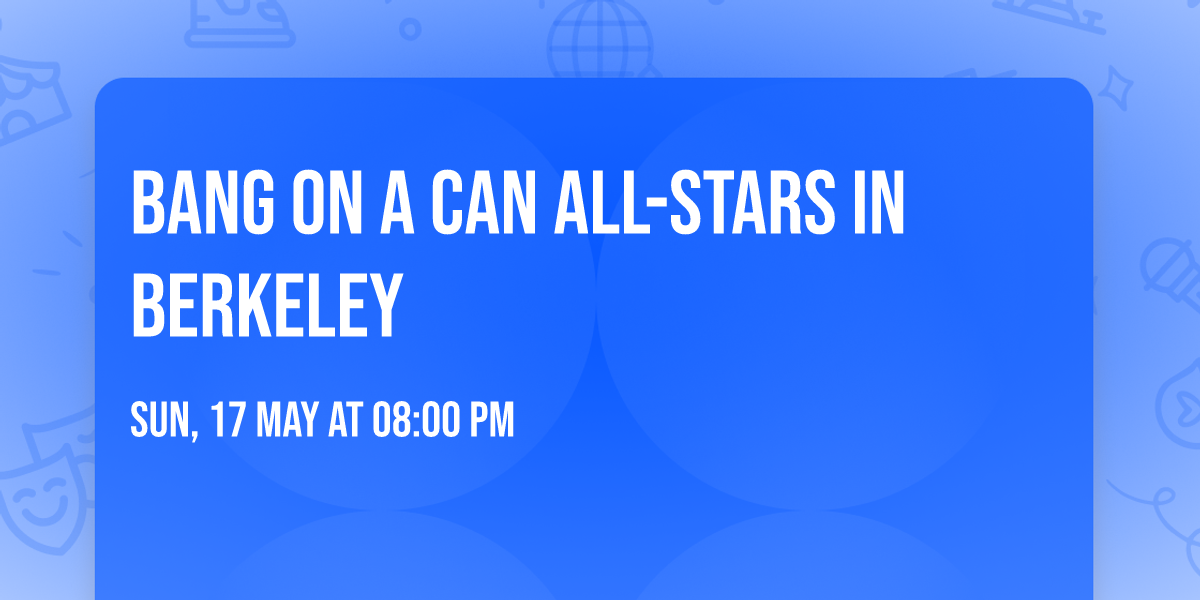 BANG ON A CAN ALL-STARS IN BERKELEY

SUN, 17 MAY AT 08:00 PM